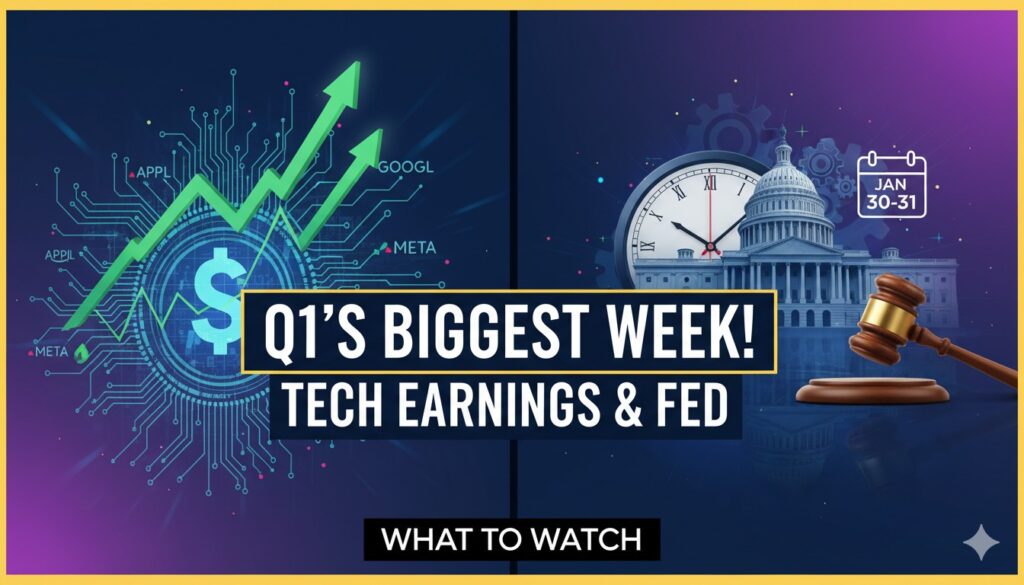 APPL
GOOGL
APPL
META
META
$
JAN
30-31
Q1'S BIGGEST WEEK!
TECH EARNINGS & FED
WHAT TO WATCH